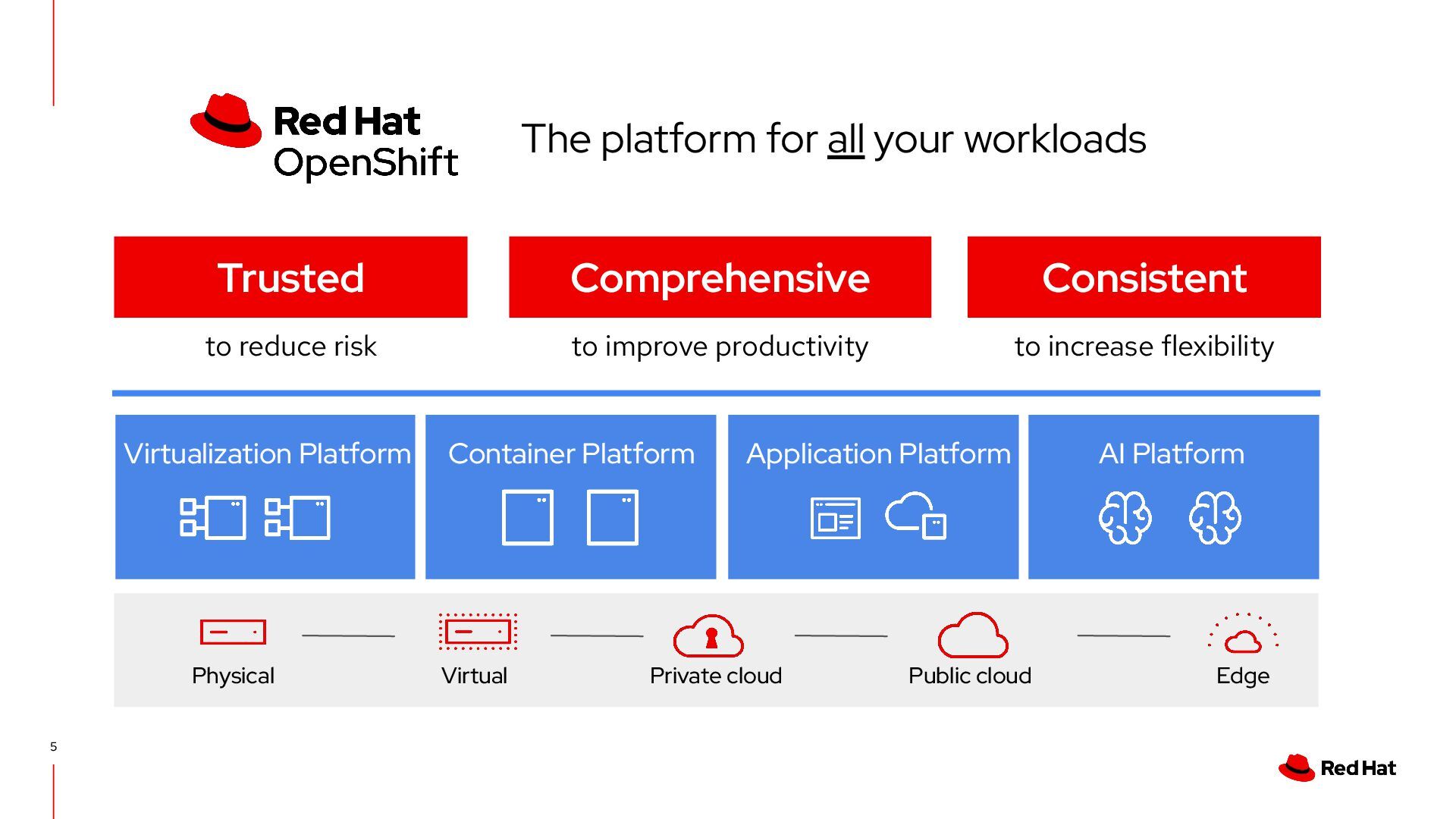 Red Hat OpenShift

The platform for all your workloads

Trusted
to reduce risk

Comprehensive
to improve productivity

Consistent
to increase flexibility

Virtualization Platform

Container Platform

Application Platform

AI Platform

Physical

Virtual

Private cloud

Public cloud

Edge

5

Red Hat